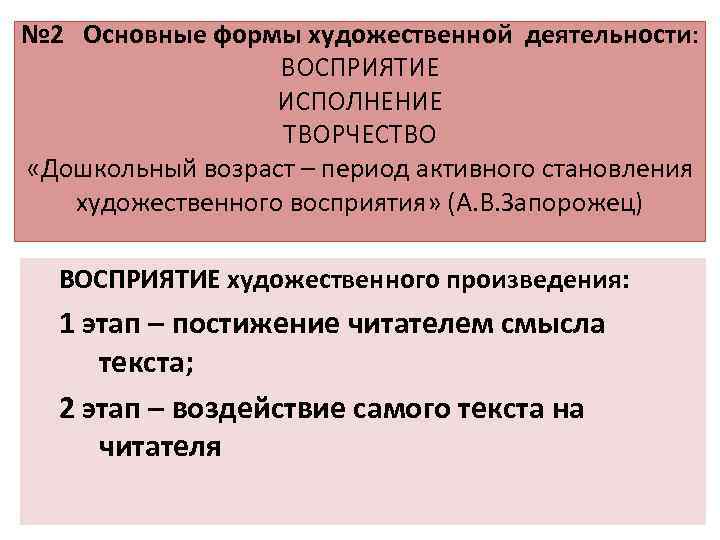 №2 Основные формы художественной деятельности:
ВОСПРИЯТИЕ
ИСПОЛНЕНИЕ
ТВОРЧЕСТВО
«Дошкольный возраст – период активного становления художественного восприятия» (А.В.Запорожец)

ВОСПРИЯТИЕ художественного произведения:

1 этап – постижение читателем смысла текста;

2 этап – воздействие самого текста на читателя